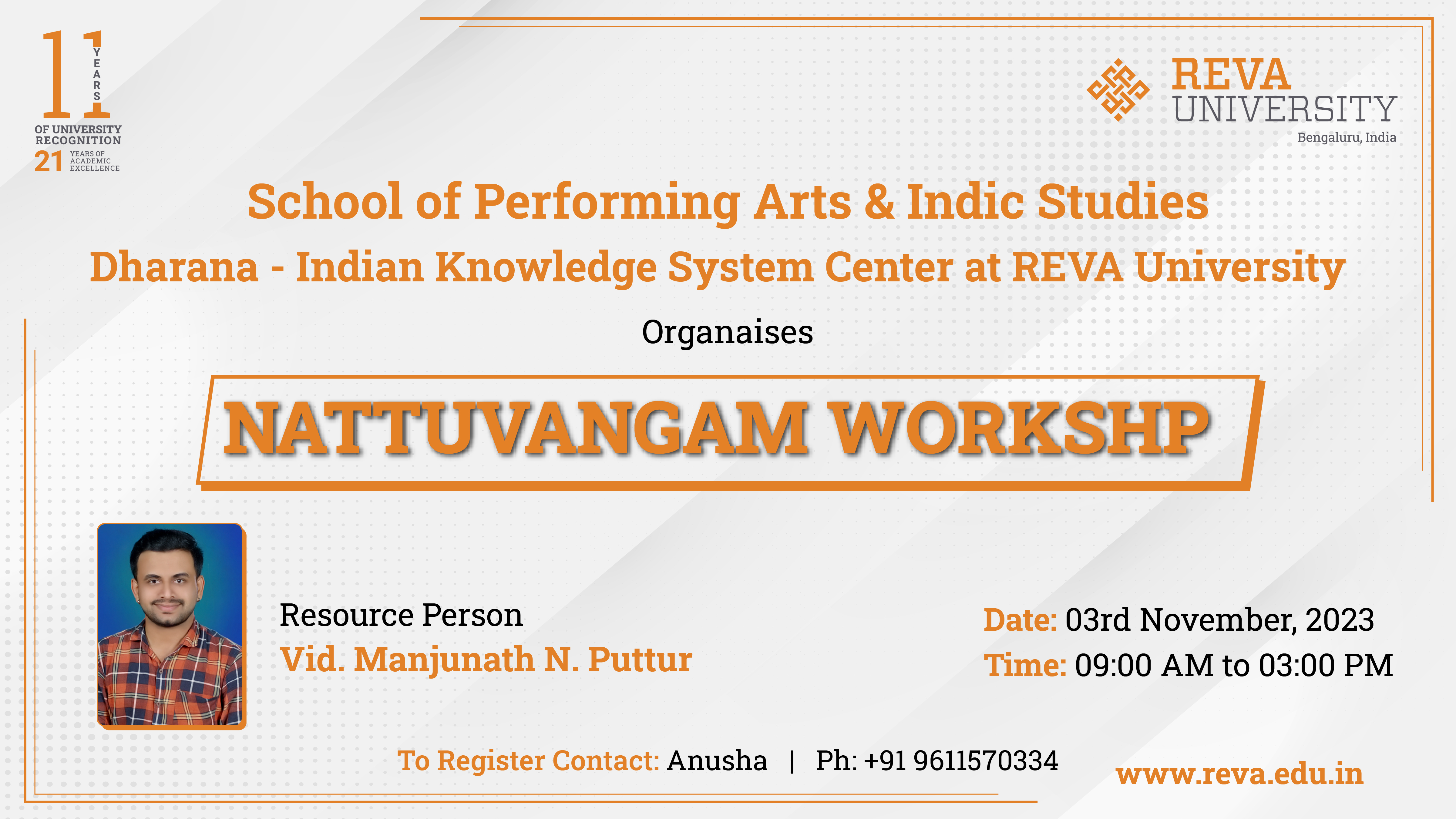 11 YEARS OF UNIVERSITY RECOGNITION
21 YEARS OF ACADEMIC EXCELLENCE

REVA UNIVERSITY
Bengaluru, India

School of Performing Arts & Indic Studies
Dharana - Indian Knowledge System Center at REVA University

Organaises

NATTUVANGAM WORKSHP

Resource Person
Vid. Manjunath N. Puttur

Date: 03rd November, 2023
Time: 09:00 AM to 03:00 PM

To Register Contact: Anusha | Ph: +91 9611570334

www.reva.edu.in